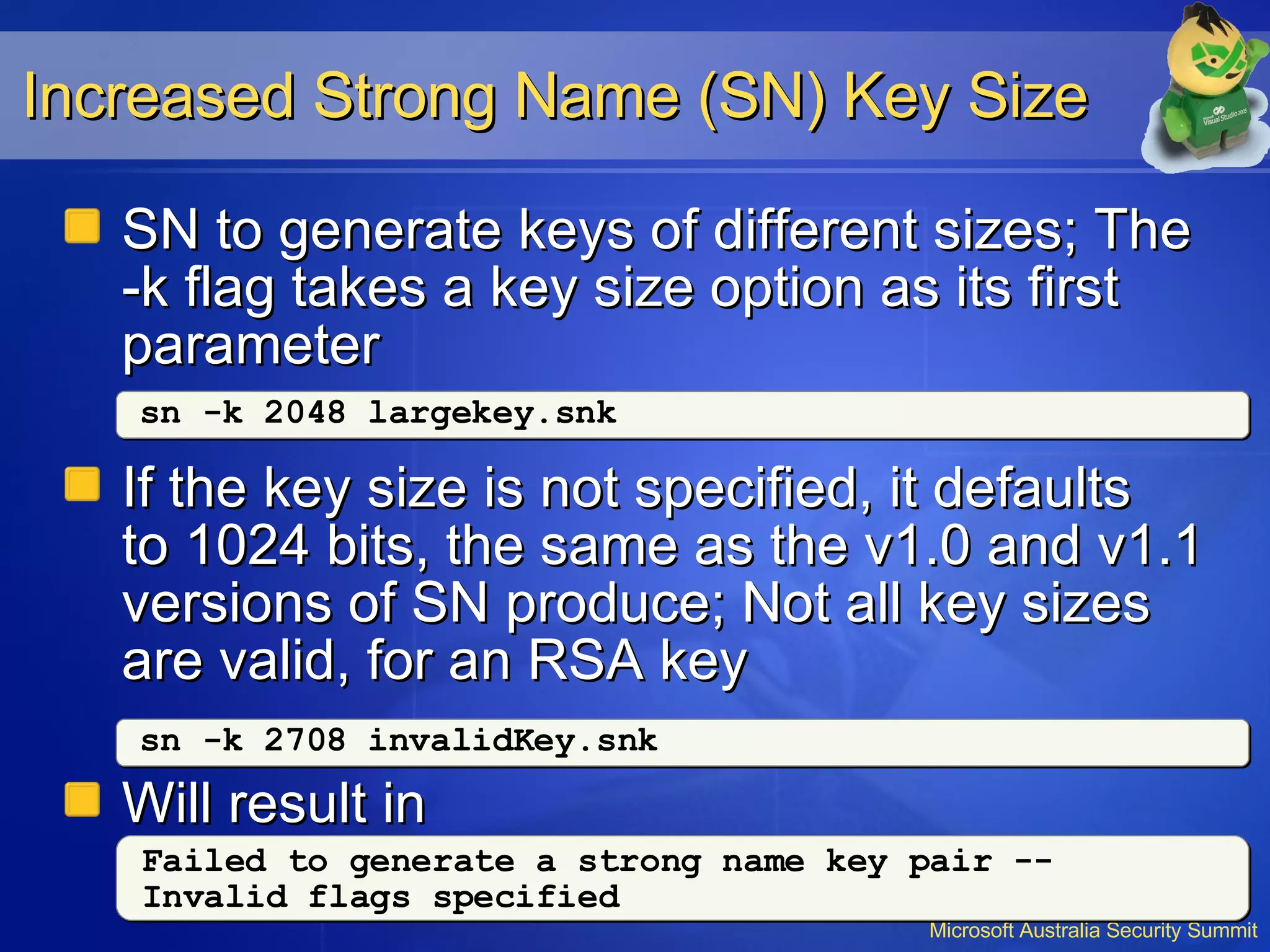 Increased Strong Name (SN) Key Size

Visual Studio 2005

SN to generate keys of different sizes; The -k flag takes a key size option as its first parameter

sn -k 2048 largekey.snk

If the key size is not specified, it defaults to 1024 bits, the same as the v1.0 and v1.1 versions of SN produce; Not all key sizes are valid, for an RSA key

sn -k 2708 invalidKey.snk

Will result in

Failed to generate a strong name key pair -- Invalid flags specified

Microsoft Australia Security Summit